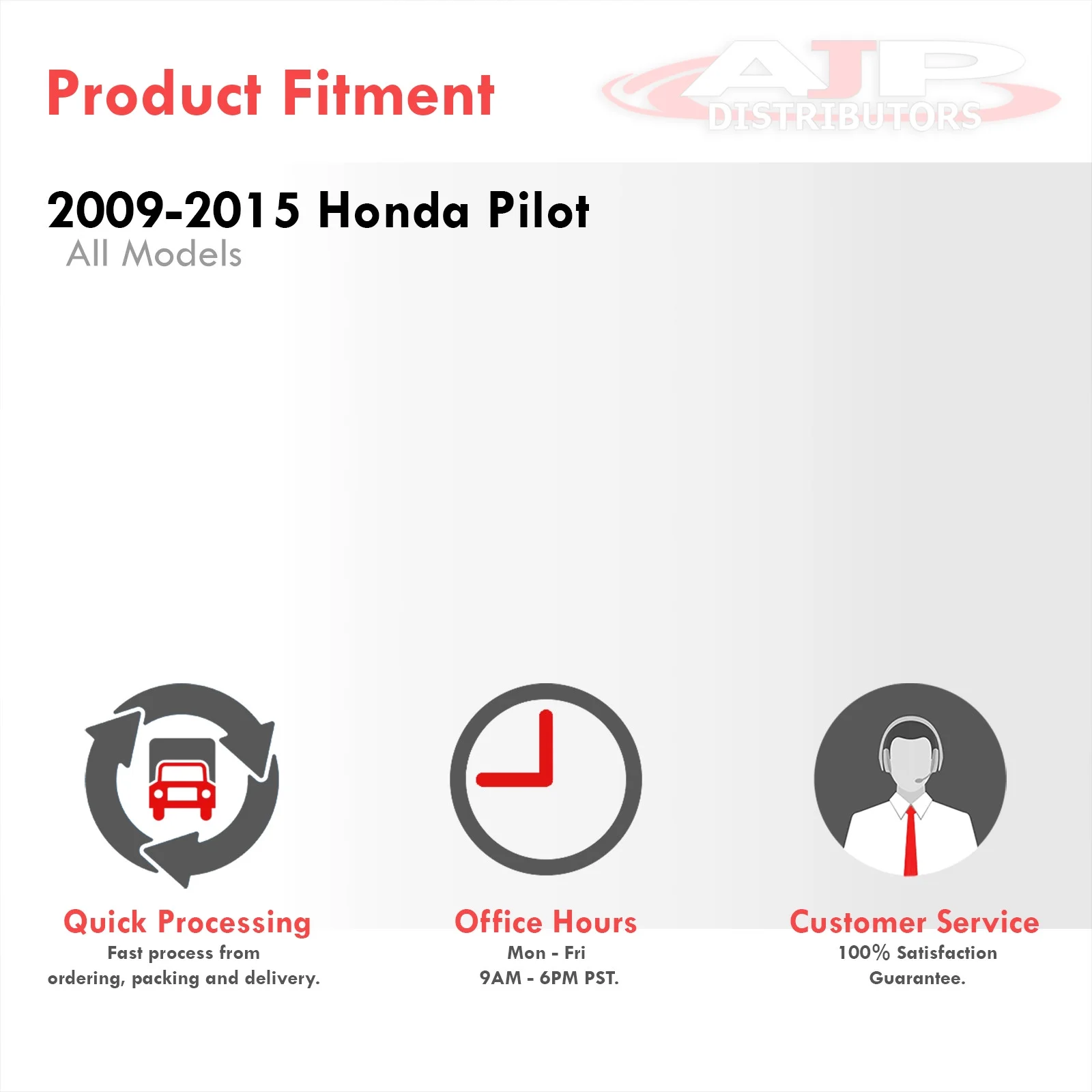 Product Fitment

AJP DISTRIBUTORS

2009-2015 Honda Pilot
All Models

Quick Processing
Fast process from ordering, packing and delivery.

Office Hours
Mon - Fri
9AM - 6PM PST.

Customer Service
100% Satisfaction Guarantee.